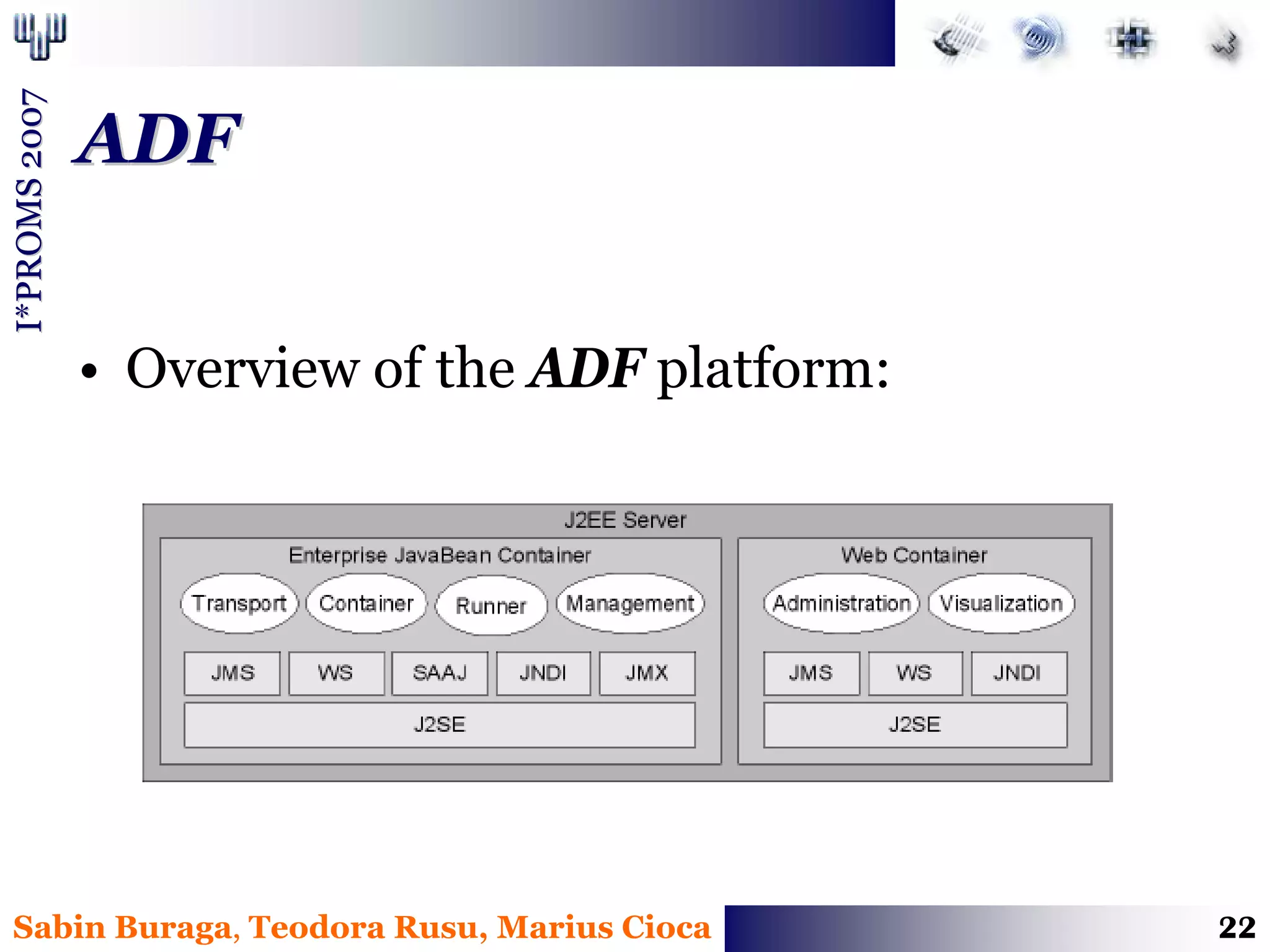 I*PROMS 2007

ADF

• Overview of the ADF platform:

J2EE Server

Enterprise JavaBean Container

Transport Container Runner Management

JMS WS SAAJ JNDI JMX

J2SE

Web Container

Administration Visualization

JMS WS JNDI

J2SE

Sabin Buraga, Teodora Rusu, Marius Cioca 22